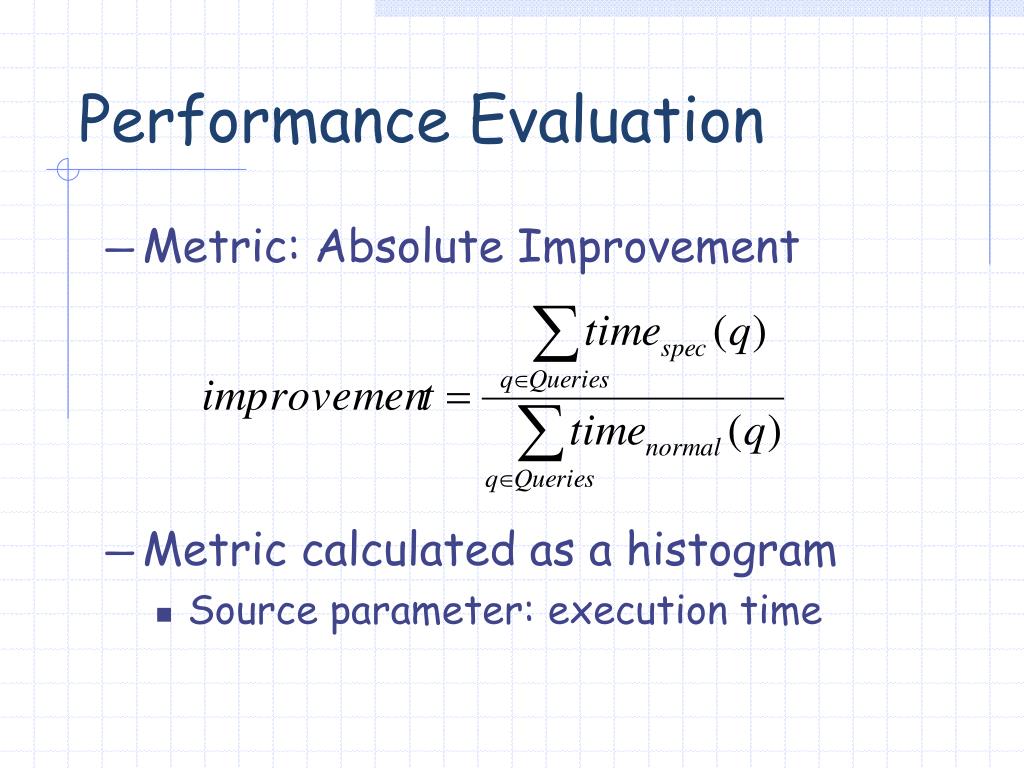 Performance Evaluation

– Metric: Absolute Improvement

$improvement = \frac{\sum_{q \in Queries} time_{spec}(q)}{\sum_{q \in Queries} time_{normal}(q)}$

– Metric calculated as a histogram

▪ Source parameter: execution time